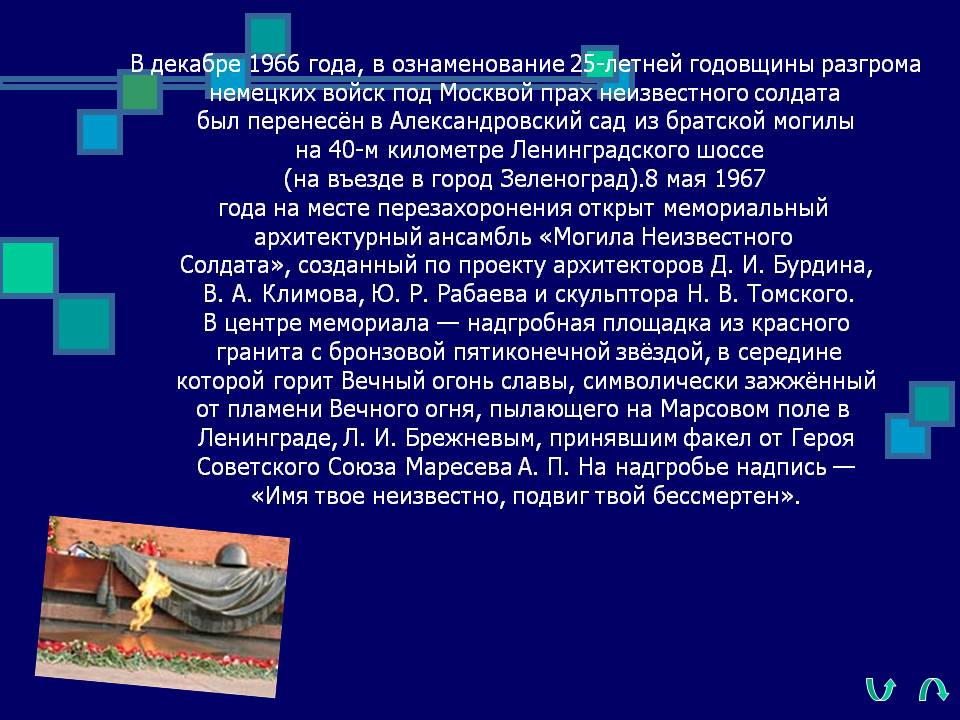 В декабре 1966 года, в ознаменование 25-летней годовщины разгрома немецких войск под Москвой прах неизвестного солдата был перенесён в Александровский сад из братской могилы на 40-м километре Ленинградского шоссе (на въезде в город Зеленоград).8 мая 1967 года на месте перезахоронения открыт мемориальный архитектурный ансамбль «Могила Неизвестного Солдата», созданный по проекту архитекторов Д. И. Бурдина, В. А. Климова, Ю. Р. Рабаева и скульптора Н. В. Томского. В центре мемориала — надгробная площадка из красного гранита с бронзовой пятиконечной звёздой, в середине которой горит Вечный огонь славы, символически зажжённый от пламени Вечного огня, пылающего на Марсовом поле в Ленинграде, Л. И. Брежневым, принявшим факел от Героя Советского Союза Маресева А. П. На надгробье надпись — «Имя твое неизвестно, подвиг твой бессмертен».